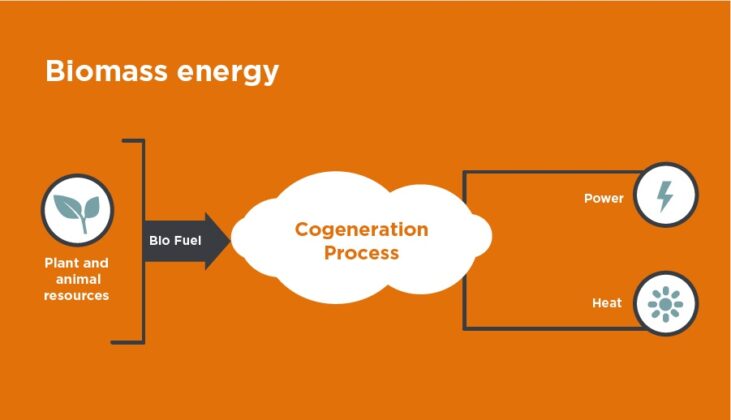 Biomass energy

Plant and animal resources

Bio Fuel

Cogeneration Process

Power

Heat